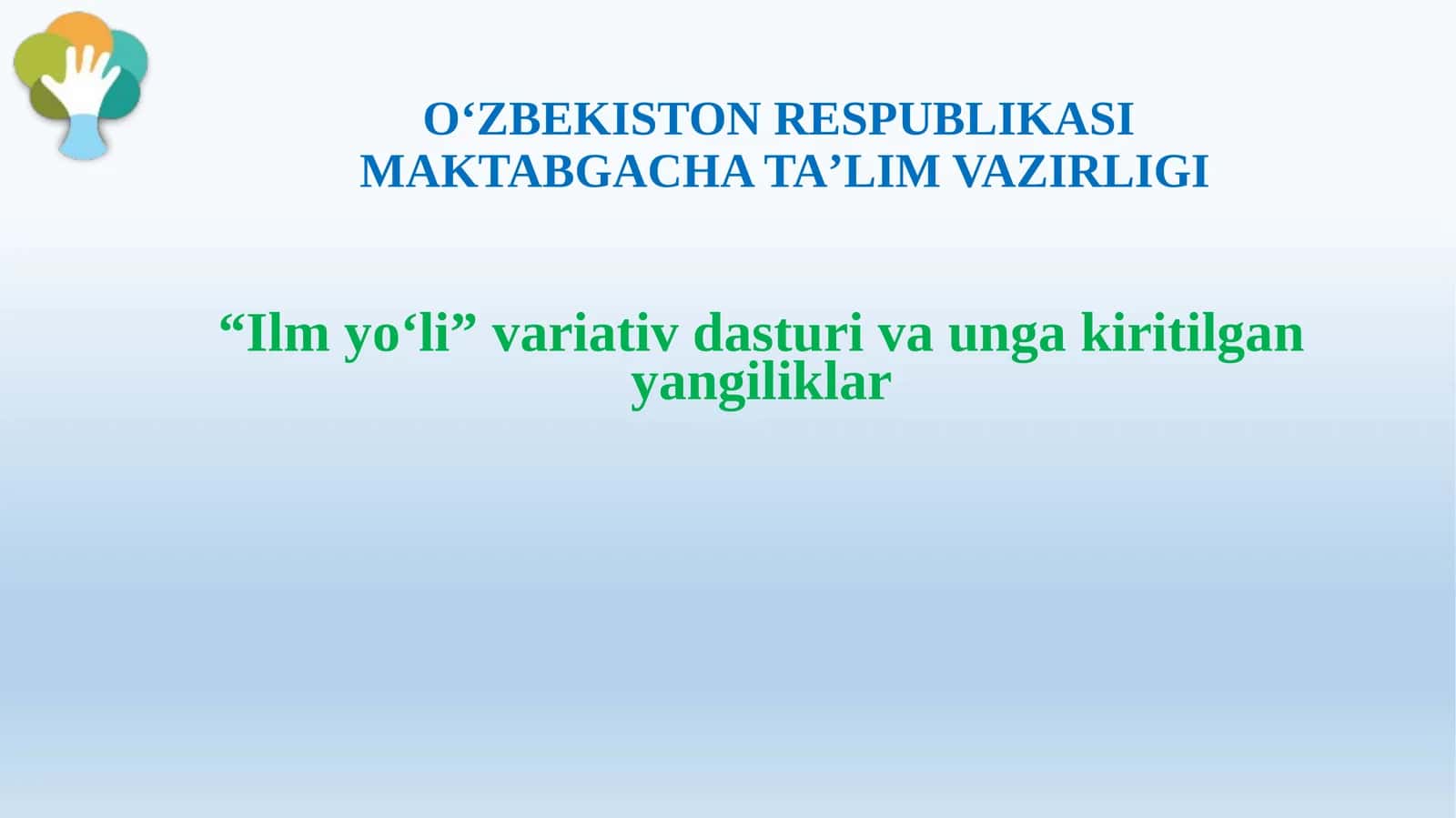 O‘ZBEKISTON RESPUBLIKASI
MAKTABGACHA TA’LIM VAZIRLIGI

“Ilm yo‘li” variativ dasturi va unga kiritilgan yangiliklar